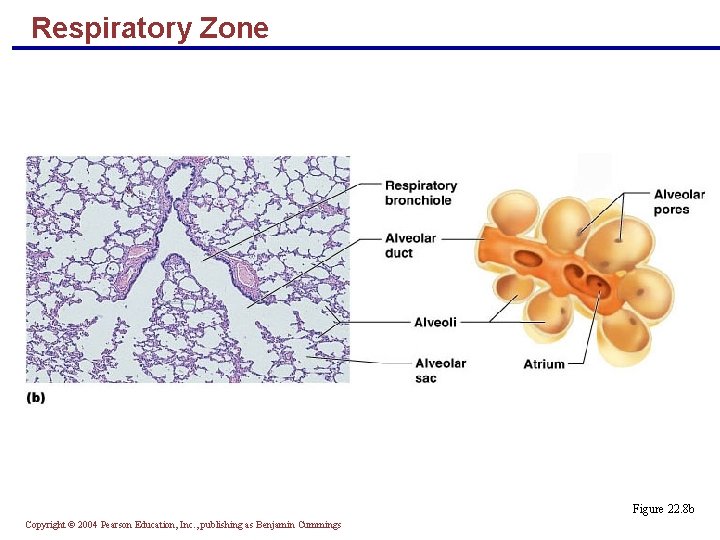 Respiratory Zone

Respiratory bronchiole

Alveolar duct

Alveoli

Alveolar sac

Alveolar pores

Atrium

(b)

Figure 22.8b

Copyright © 2004 Pearson Education, Inc., publishing as Benjamin Cummings